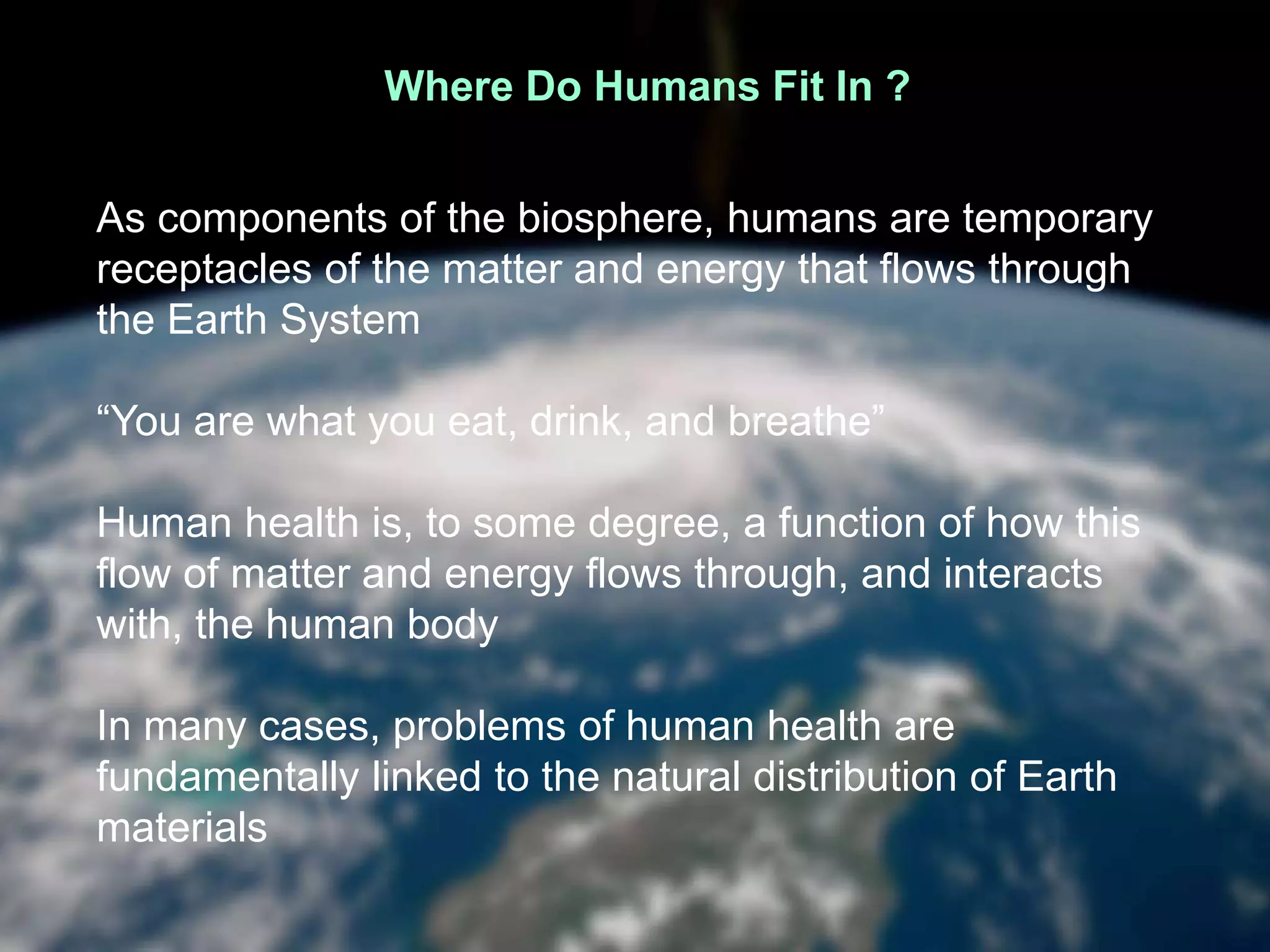 Where Do Humans Fit In ?

As components of the biosphere, humans are temporary receptacles of the matter and energy that flows through the Earth System

“You are what you eat, drink, and breathe”

Human health is, to some degree, a function of how this flow of matter and energy flows through, and interacts with, the human body

In many cases, problems of human health are fundamentally linked to the natural distribution of Earth materials